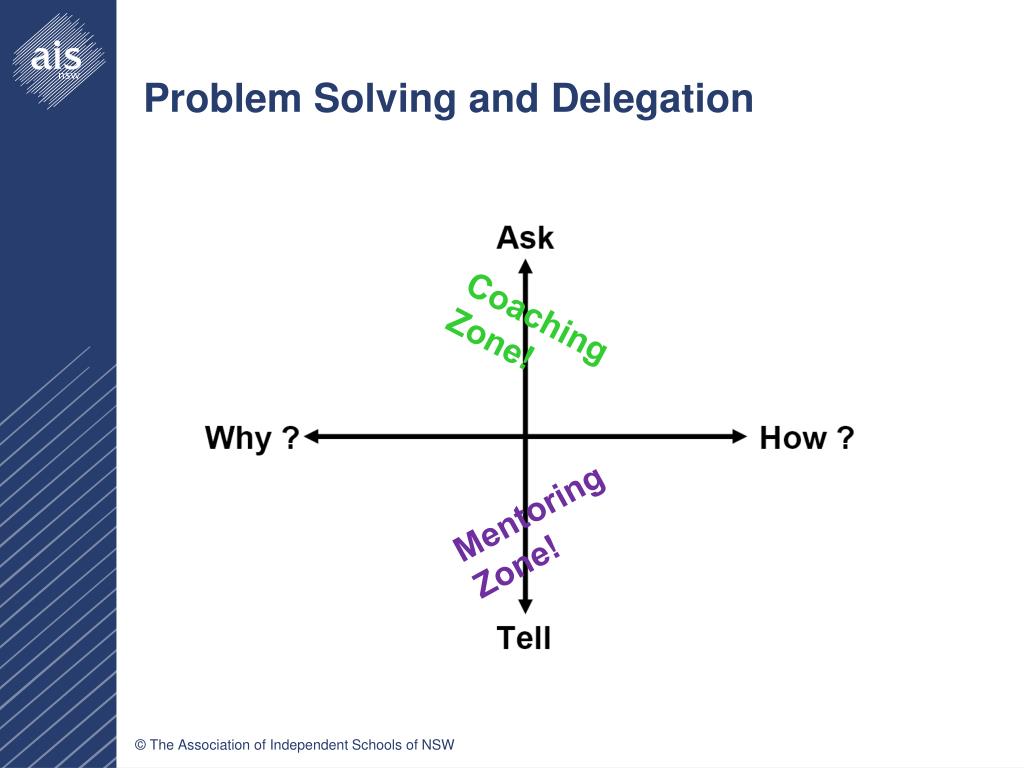 ais
NSW

Problem Solving and Delegation

Ask

Coaching Zone!

Why ?

How ?

Mentoring Zone!

Tell

© The Association of Independent Schools of NSW